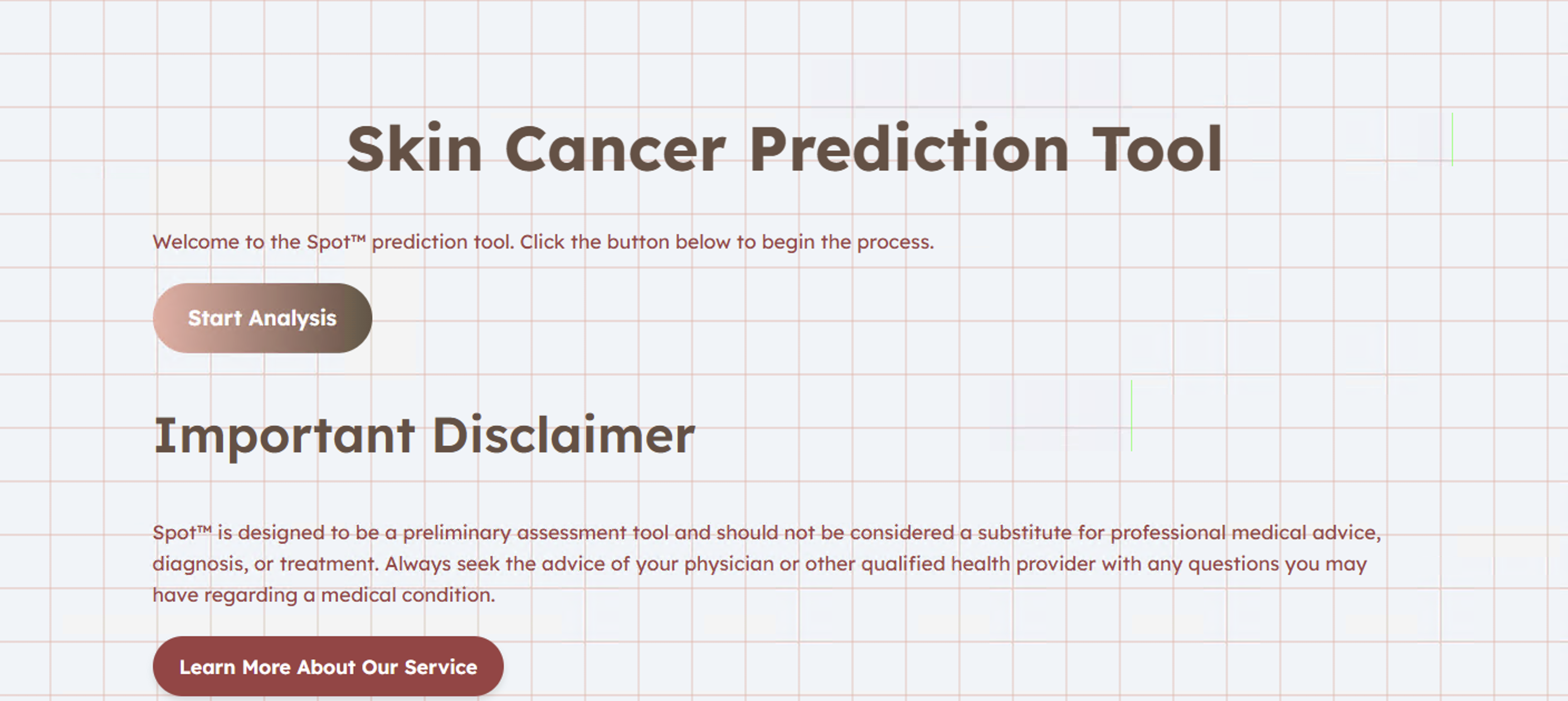 Skin Cancer Prediction Tool

Welcome to the Spot™ prediction tool. Click the button below to begin the process.

Start Analysis

Important Disclaimer

Spot™ is designed to be a preliminary assessment tool and should not be considered a substitute for professional medical advice, diagnosis, or treatment. Always seek the advice of your physician or other qualified health provider with any questions you may have regarding a medical condition.

Learn More About Our Service